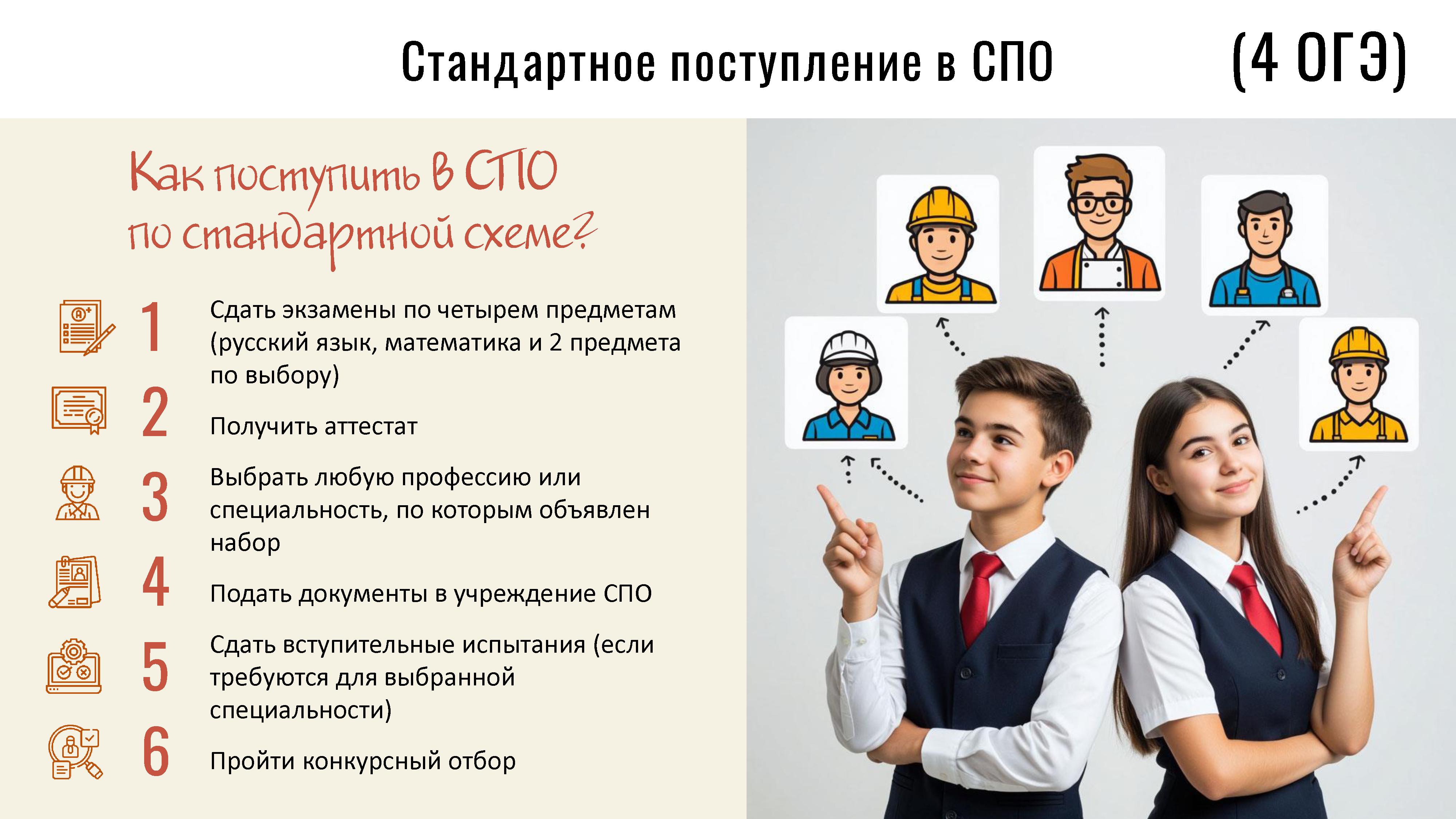 Стандартное поступление в СПО (4 ОГЭ)

Как поступить в СПО по стандартной схеме?

1 Сдать экзамены по четырем предметам (русский язык, математика и 2 предмета по выбору)

2 Получить аттестат

3 Выбрать любую профессию или специальность, по которым объявлен набор

4 Подать документы в учреждение СПО

5 Сдать вступительные испытания (если требуются для выбранной специальности)

6 Пройти конкурсный отбор